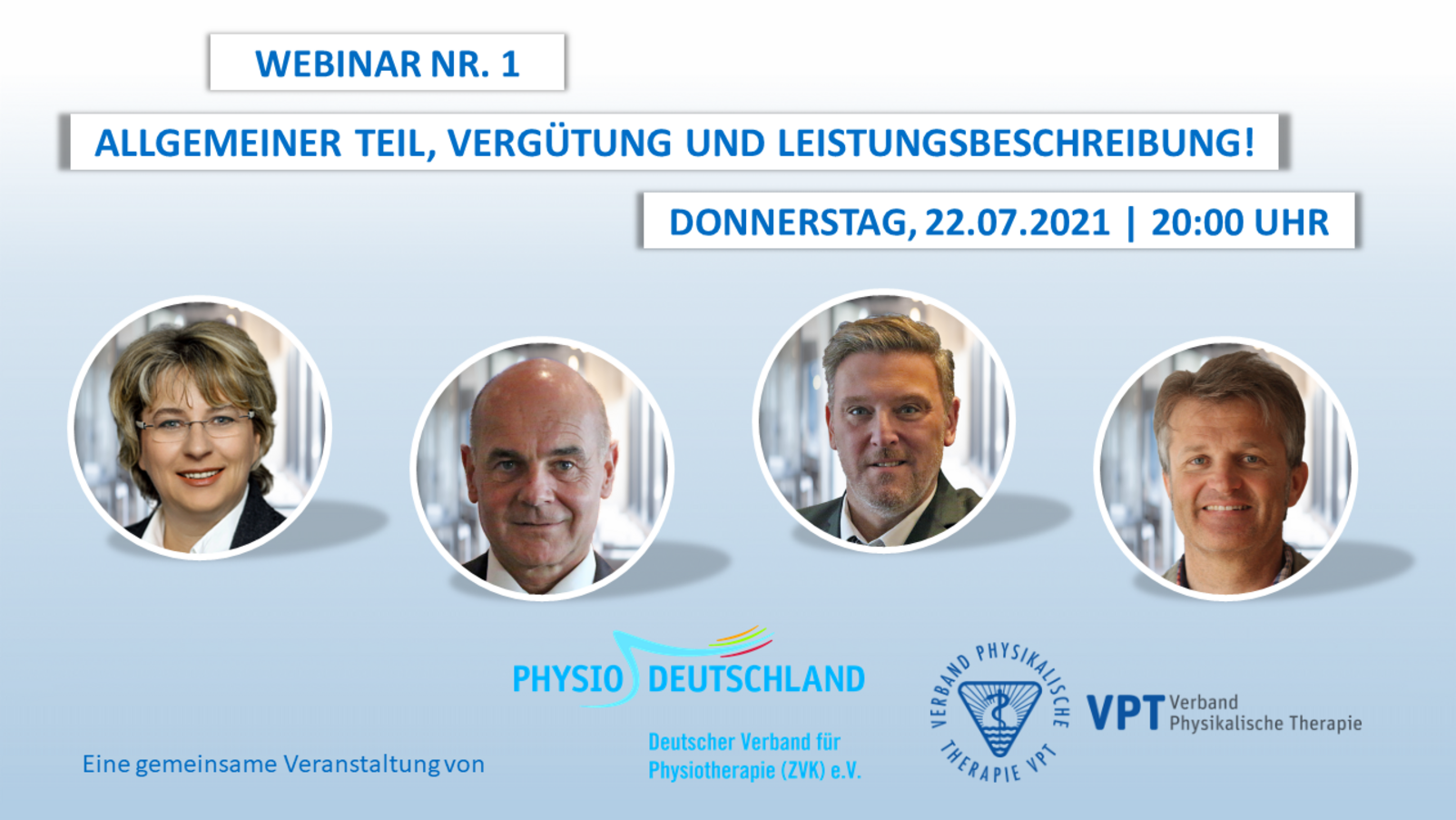 WEBINAR NR. 1

ALLGEMEINER TEIL, VERGÜTUNG UND LEISTUNGSBESCHREIBUNG!

DONNERSTAG, 22.07.2021 | 20:00 UHR

Eine gemeinsame Veranstaltung von

PHYSIO DEUTSCHLAND

Deutscher Verband für Physiotherapie (ZVK) e.V.

VERBAND PHYSIKALISCHE THERAPIE VPT

VPT Verband Physikalische Therapie